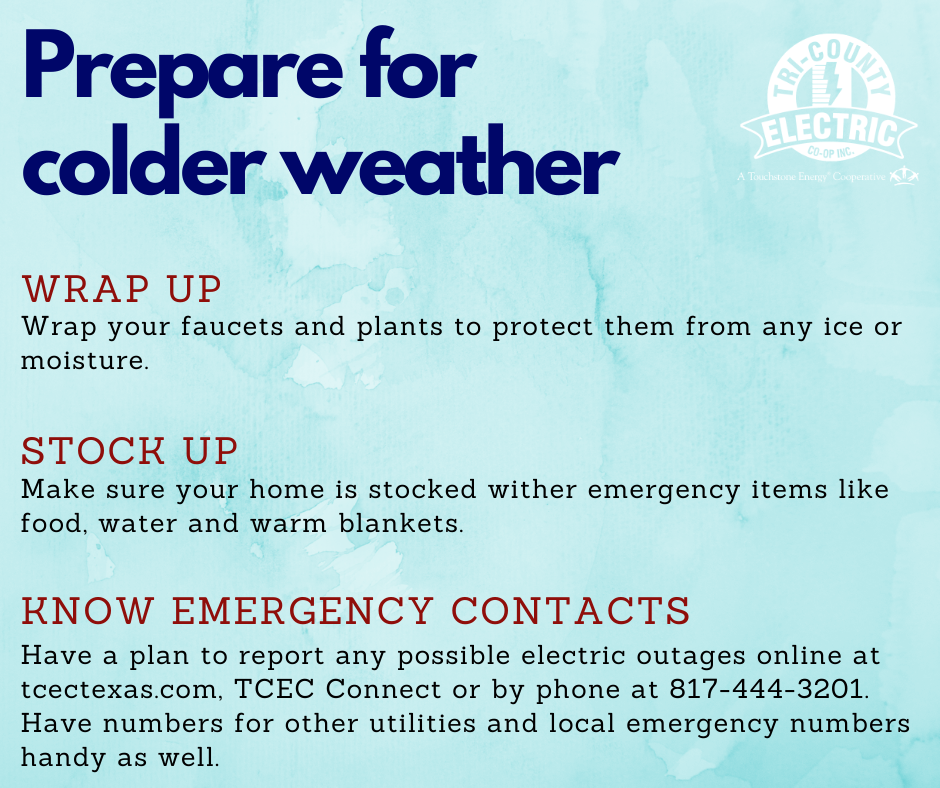 Prepare for colder weather

TRI-COUNTY ELECTRIC CO-OP INC.
A Touchstone Energy® Cooperative

WRAP UP
Wrap your faucets and plants to protect them from any ice or moisture.

STOCK UP
Make sure your home is stocked wither emergency items like food, water and warm blankets.

KNOW EMERGENCY CONTACTS
Have a plan to report any possible electric outages online at tcectexas.com, TCEC Connect or by phone at 817-444-3201. Have numbers for other utilities and local emergency numbers handy as well.